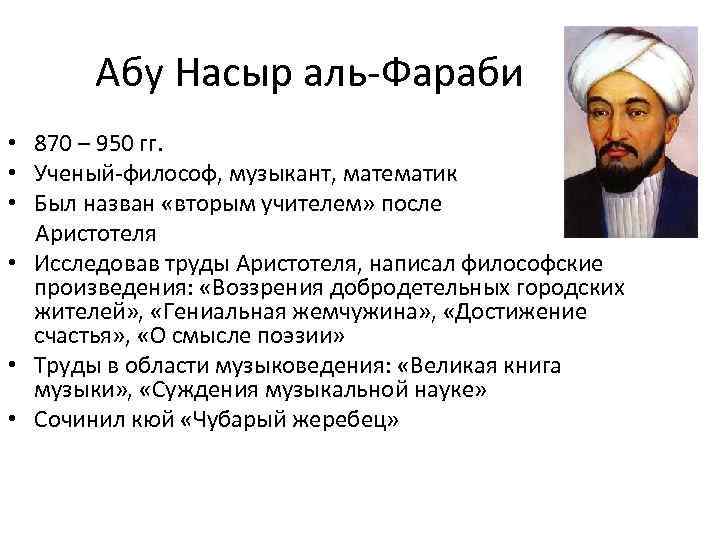 Абу Насыр аль-Фараби

• 870 – 950 гг.
• Ученый-философ, музыкант, математик
• Был назван «вторым учителем» после Аристотеля
• Исследовав труды Аристотеля, написал философские произведения: «Воззрения добродетельных городских жителей», «Гениальная жемчужина», «Достижение счастья», «О смысле поэзии»
• Труды в области музыковедения: «Великая книга музыки», «Суждения музыкальной науке»
• Сочинил кюй «Чубарый жеребец»